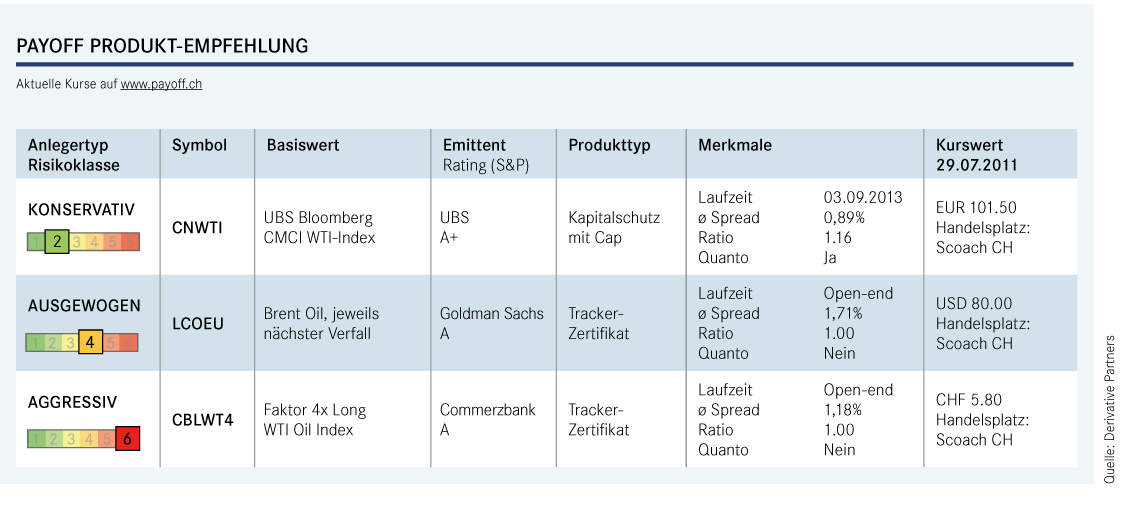 PAYOFF PRODUKT-EMPFEHLUNG

Aktuelle Kurse auf www.payoff.ch

| Anlegertyp Risikoklasse | Symbol | Basiswert | Emittent Rating (S&P) | Produkttyp | Merkmale | Kurswert 29.07.2011 |
|---|---|---|---|---|---|---|
| KONSERVATIV 1 2 3 4 5 6 | CNWTI | UBS Bloomberg CMCI WTI-Index | UBS A+ | Kapitalschutz mit Cap | Laufzeit 03.09.2013 ø Spread 0,89% Ratio 1.16 Quanto Ja | EUR 101.50 Handelsplatz: Scoach CH |
| AUSGEWOGEN 1 2 3 4 5 6 | LCOEU | Brent Oil, jeweils nächster Verfall | Goldman Sachs A | Tracker-Zertifikat | Laufzeit Open-end ø Spread 1,71% Ratio 1.00 Quanto Nein | USD 80.00 Handelsplatz: Scoach CH |
| AGGRESSIV 1 2 3 4 5 6 | CBLWT4 | Faktor 4x Long WTI Oil Index | Commerzbank A | Tracker-Zertifikat | Laufzeit Open-end ø Spread 1,18% Ratio 1.00 Quanto Nein | CHF 5.80 Handelsplatz: Scoach CH |

Quelle: Derivative Partners